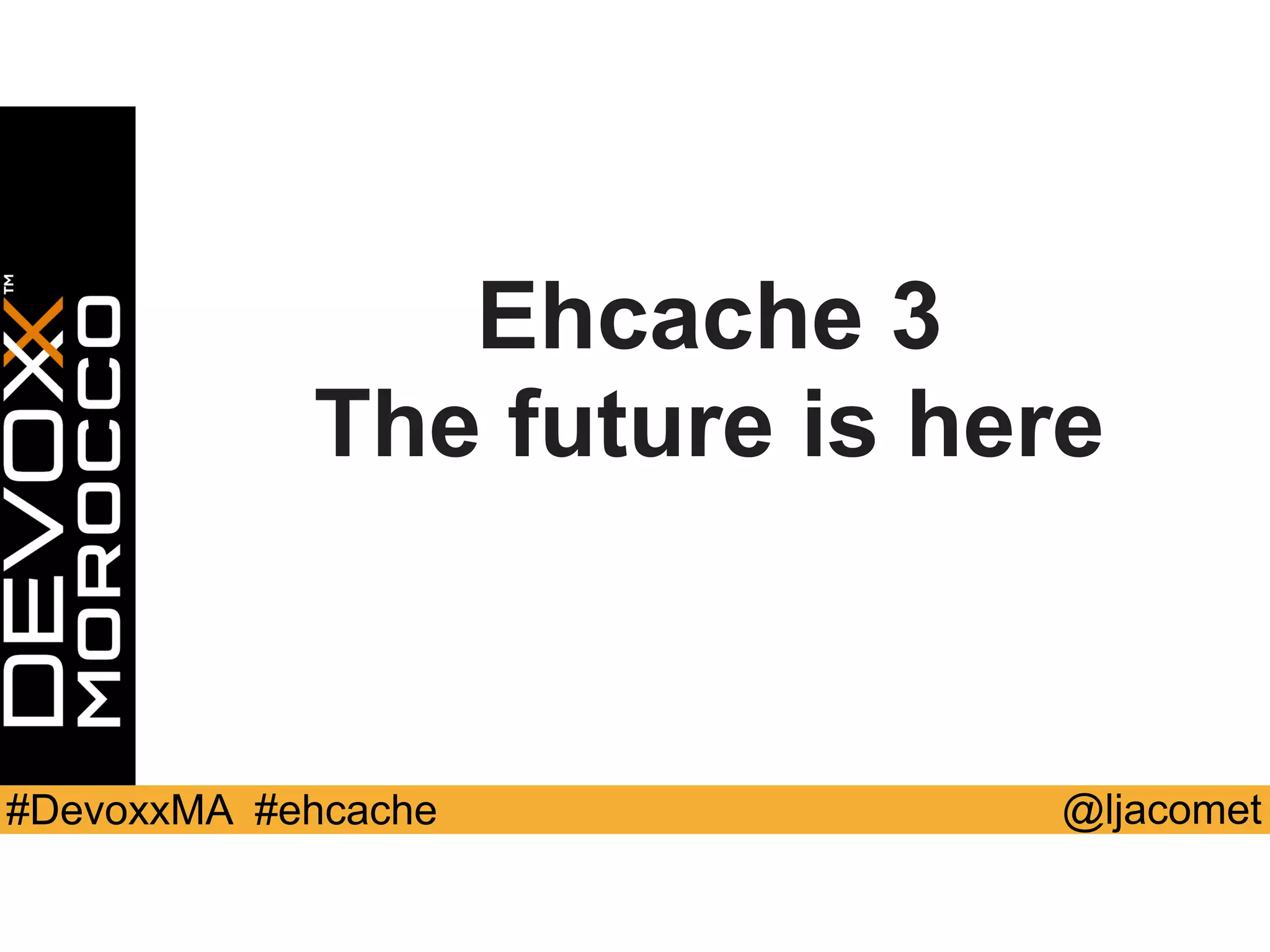 DEVOXX™
MOROCCO

Ehcache 3
The future is here

#DevoxxMA #ehcache @ljacomet